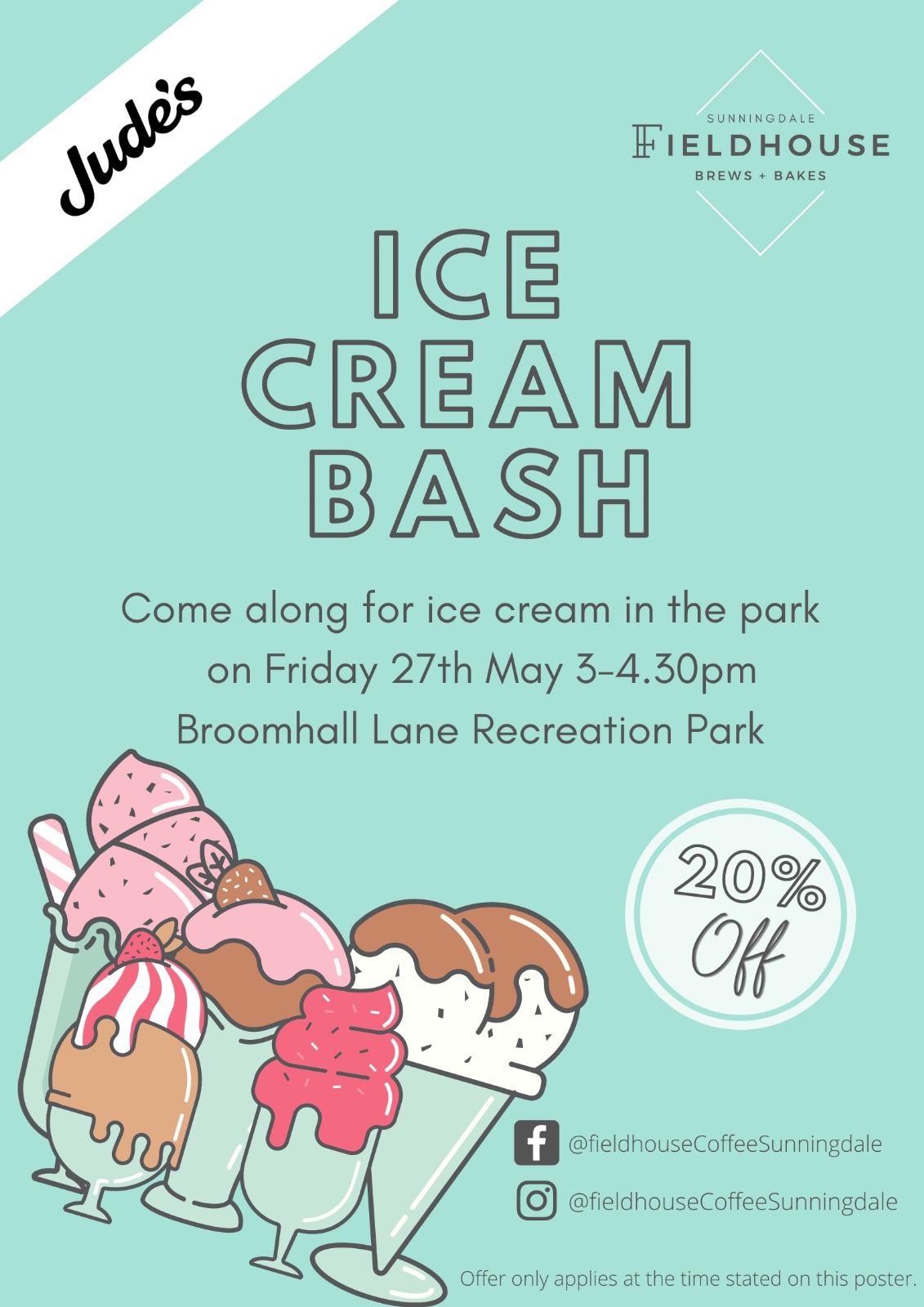 Jude's

SUNNINGDALE
FIELDHOUSE
BREWS + BAKES

ICE
CREAM
BASH

Come along for ice cream in the park on Friday 27th May 3-4.30pm Broomhall Lane Recreation Park

20% Off

@fieldhouseCoffeeSunningdale

@fieldhouseCoffeeSunningdale

Offer only applies at the time stated on this poster.